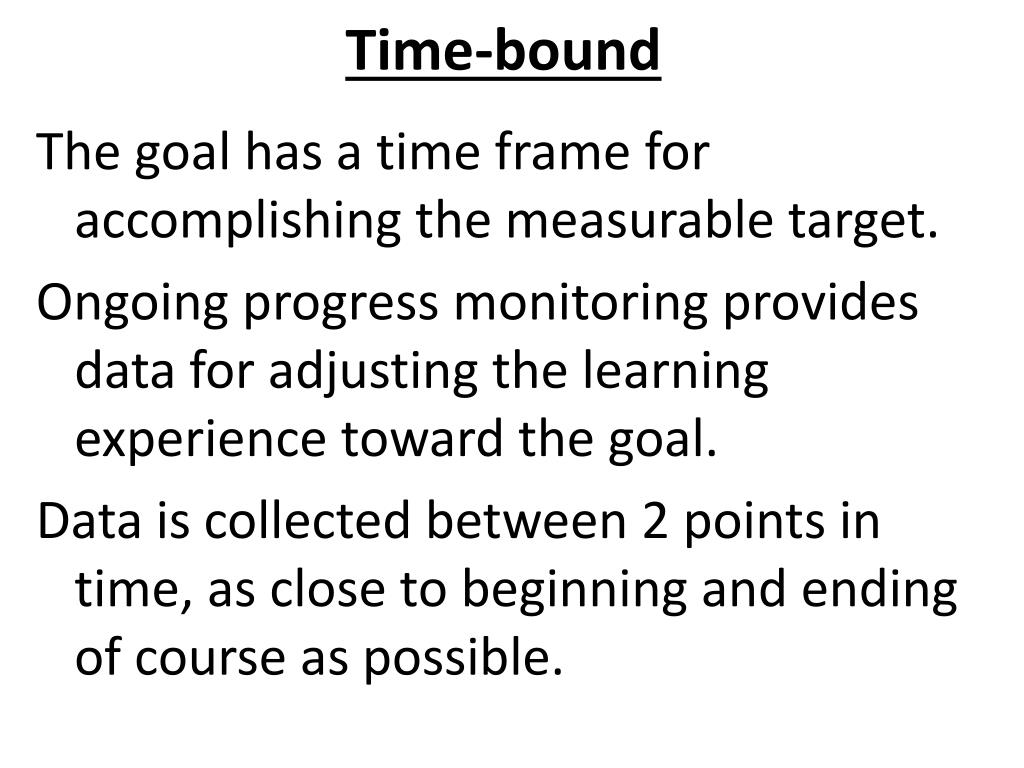 Time-bound

The goal has a time frame for accomplishing the measurable target.

Ongoing progress monitoring provides data for adjusting the learning experience toward the goal.

Data is collected between 2 points in time, as close to beginning and ending of course as possible.